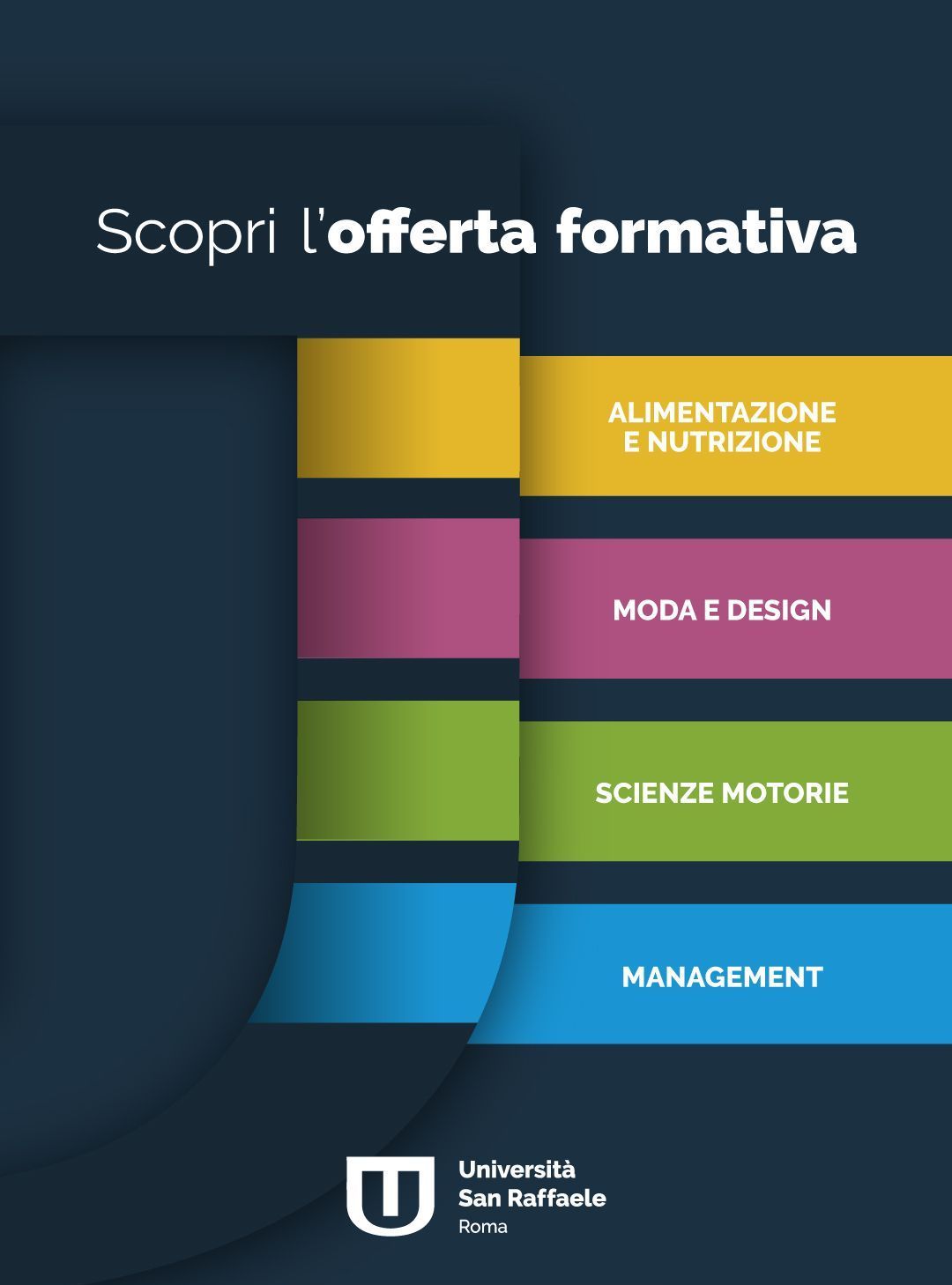 Scopri l'offerta formativa

ALIMENTAZIONE E NUTRIZIONE

MODA E DESIGN

SCIENZE MOTORIE

MANAGEMENT

Università
San Raffaele
Roma